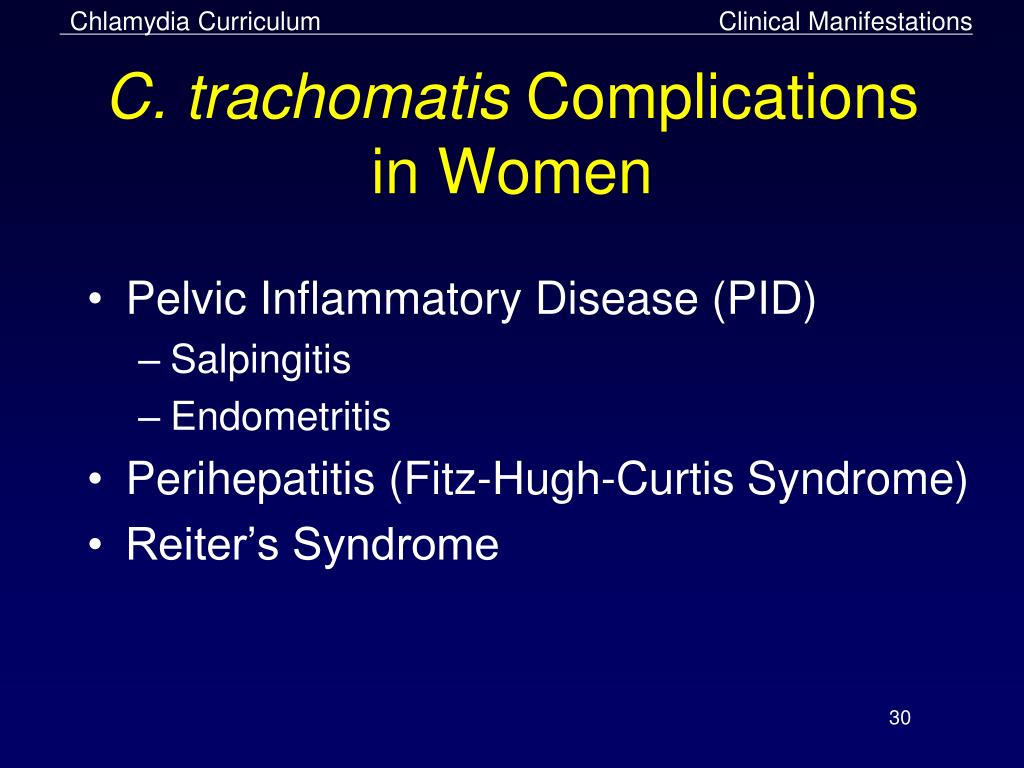 Chlamydia Curriculum

Clinical Manifestations

C. trachomatis Complications in Women

• Pelvic Inflammatory Disease (PID)
– Salpingitis
– Endometritis
• Perihepatitis (Fitz-Hugh-Curtis Syndrome)
• Reiter’s Syndrome

30